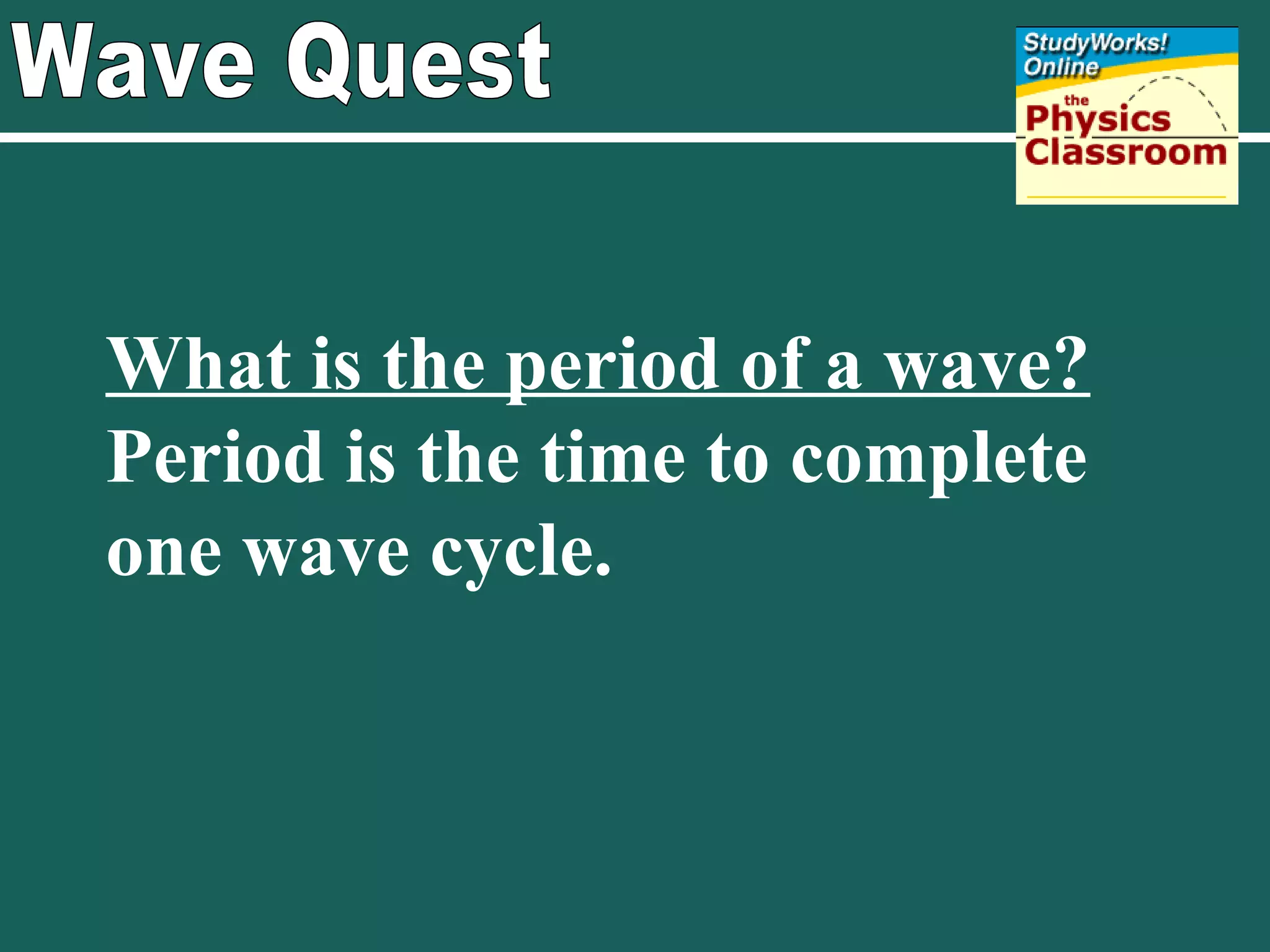 Wave Quest

StudyWorks! Online
the Physics Classroom

What is the period of a wave?
Period is the time to complete one wave cycle.